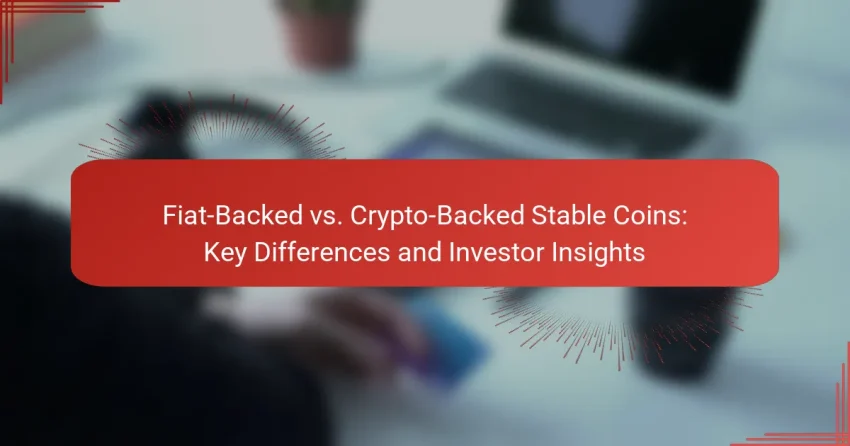 Fiat-Backed vs. Crypto-Backed Stable Coins: Key Differences and Investor Insights